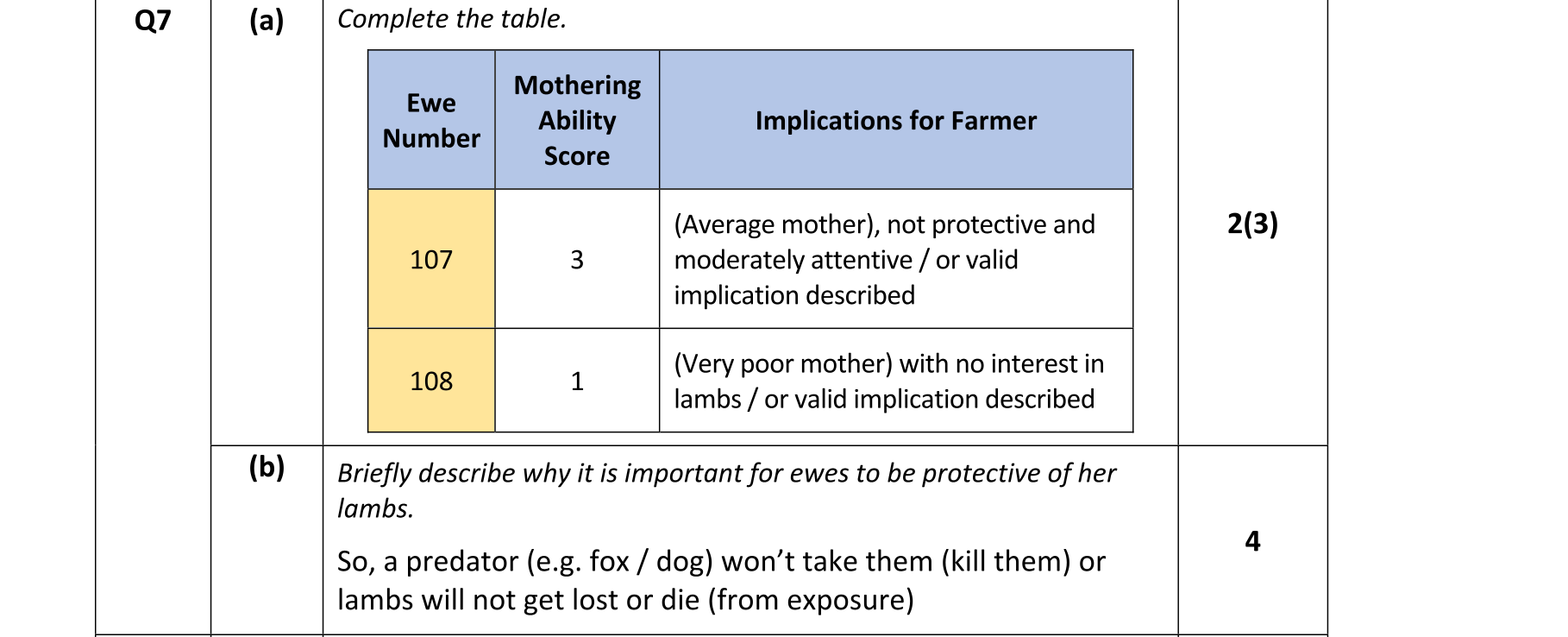 Q7

(a)

Complete the table.

| Ewe Number | Mothering Ability Score | Implications for Farmer |
|---|---|---|
| 107 | 3 | (Average mother), not protective and moderately attentive / or valid implication described |
| 108 | 1 | (Very poor mother) with no interest in lambs / or valid implication described |

2(3)

(b)

Briefly describe why it is important for ewes to be protective of her lambs.

So, a predator (e.g. fox / dog) won't take them (kill them) or lambs will not get lost or die (from exposure)

4